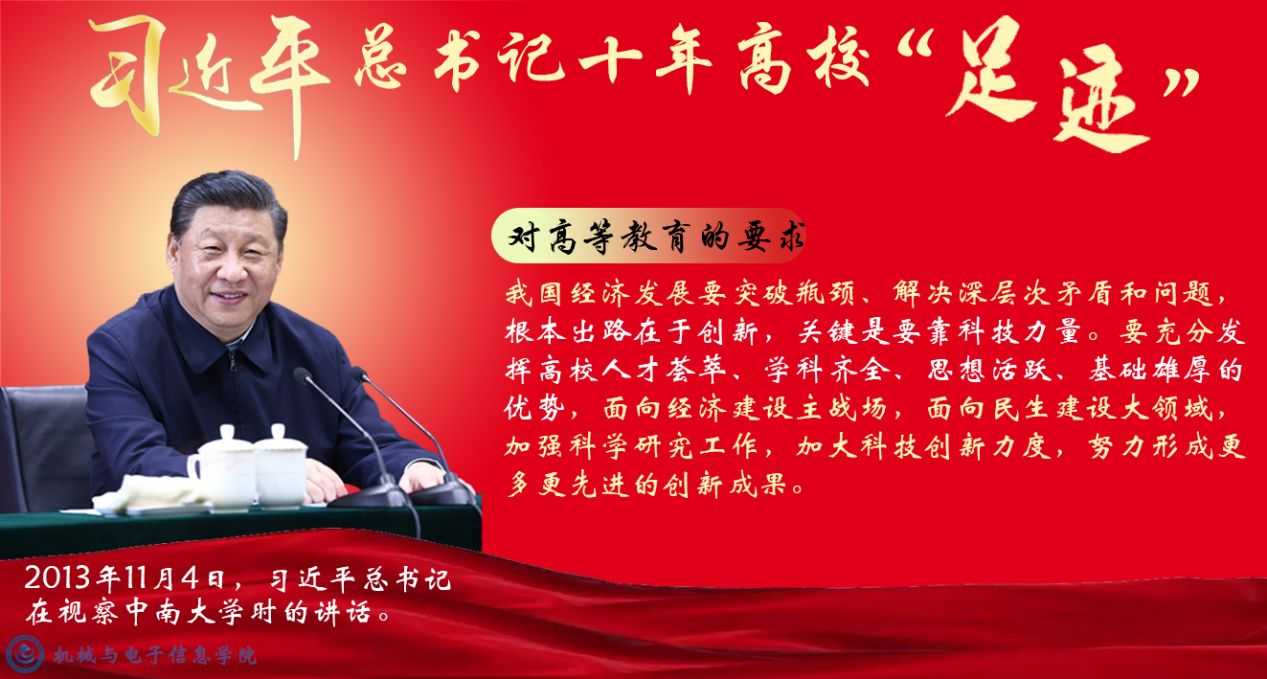 习近平总书记十年高校“足迹”

对高等教育的要求

我国经济发展要突破瓶颈、解决深层次矛盾和问题，根本出路在于创新，关键是要靠科技力量。要充分发挥高校人才荟萃、学科齐全、思想活跃、基础雄厚的优势，面向经济建设主战场，面向民生建设大领域，加强科学研究工作，加大科技创新力度，努力形成更多更先进的创新成果。

2013年11月4日，习近平总书记在视察中南大学时的讲话。

机械与电子信息学院